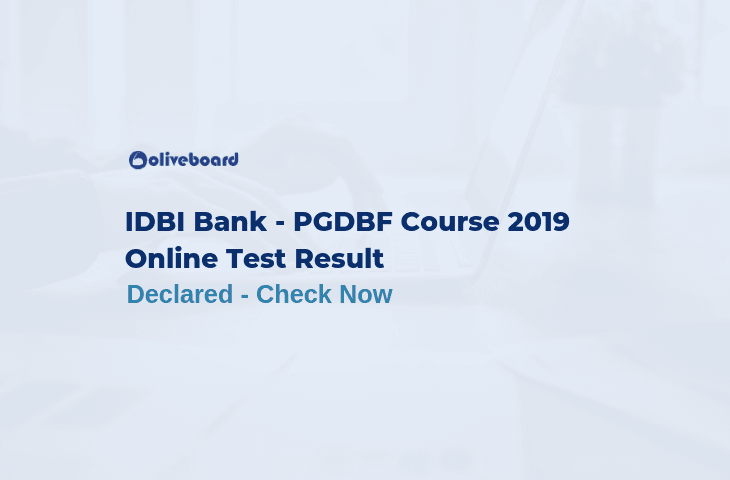 oliveboard

IDBI Bank - PGDBF Course 2019 Online Test Result

Declared - Check Now